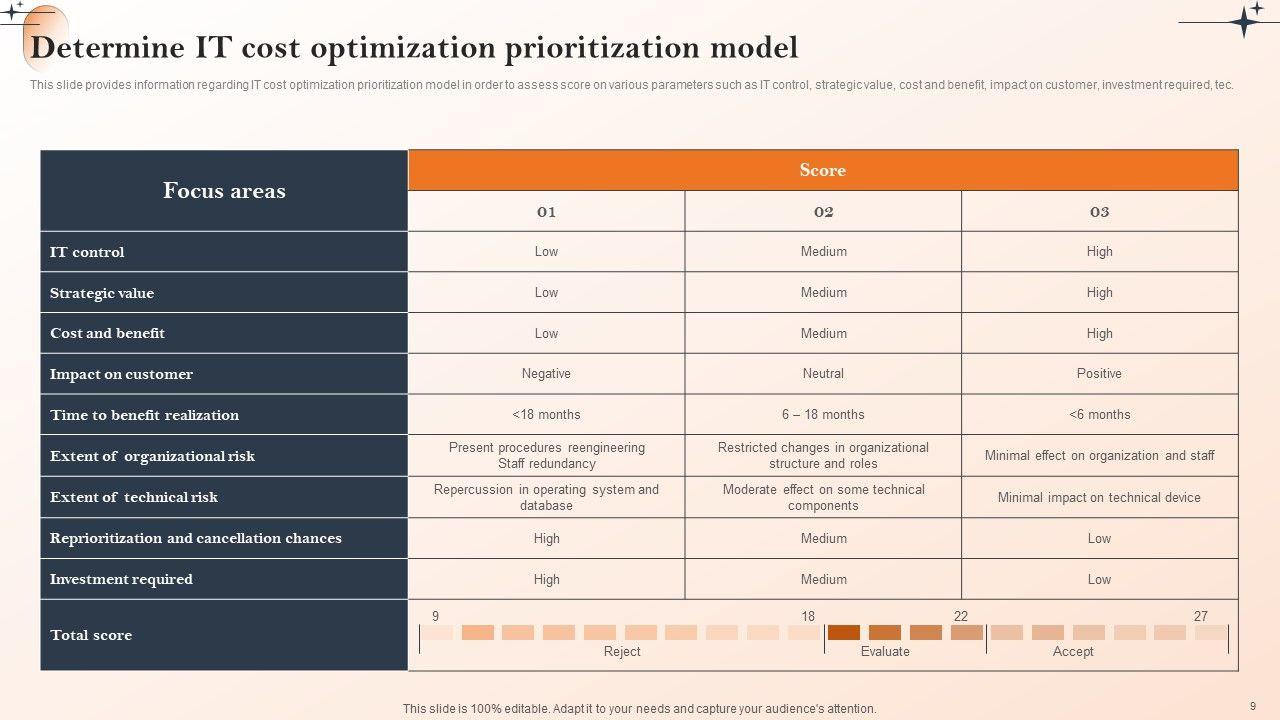 Determine IT cost optimization prioritization model

This slide provides information regarding IT cost optimization prioritization model in order to assess score on various parameters such as IT control, strategic value, cost and benefit, impact on customer, investment required, tec.

| Focus areas | Score | | |
|---|---|---|---|
| | 01 | 02 | 03 |
| IT control | Low | Medium | High |
| Strategic value | Low | Medium | High |
| Cost and benefit | Low | Medium | High |
| Impact on customer | Negative | Neutral | Positive |
| Time to benefit realization | <18 months | 6 – 18 months | <6 months |
| Extent of organizational risk | Present procedures reengineering Staff redundancy | Restricted changes in organizational structure and roles | Minimal effect on organization and staff |
| Extent of technical risk | Repercussion in operating system and database | Moderate effect on some technical components | Minimal impact on technical device |
| Reprioritization and cancellation chances | High | Medium | Low |
| Investment required | High | Medium | Low |
| Total score | 9 18 22 27 Reject Evaluate Accept | | |

This slide is 100% editable. Adapt it to your needs and capture your audience's attention.

9